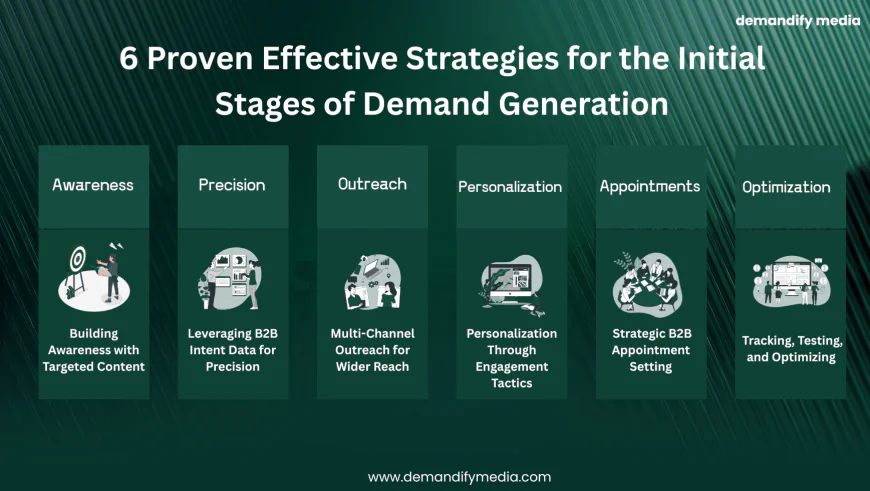 demandify media

6 Proven Effective Strategies for the Initial Stages of Demand Generation

Awareness

Building Awareness with Targeted Content

Precision

Leveraging B2B Intent Data for Precision

Outreach

Multi-Channel Outreach for Wider Reach

Personalization

Personalization Through Engagement Tactics

Appointments

Strategic B2B Appointment Setting

Optimization

Tracking, Testing, and Optimizing

www.demandifymedia.com